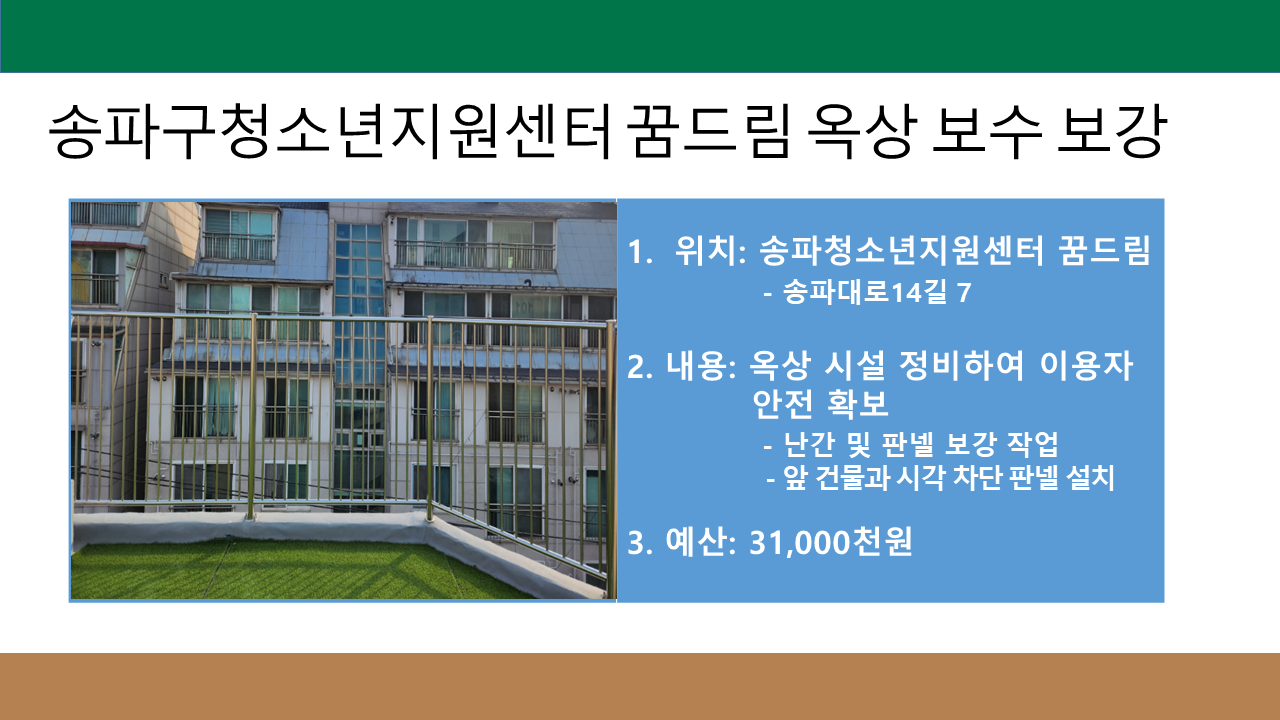 송파구청소년지원센터 꿈드림 옥상 보수 보강

1. 위치: 송파청소년지원센터 꿈드림
- 송파대로14길 7

2. 내용: 옥상 시설 정비하여 이용자 안전 확보
- 난간 및 판넬 보강 작업
- 앞 건물과 시각 차단 판넬 설치

3. 예산: 31,000천원